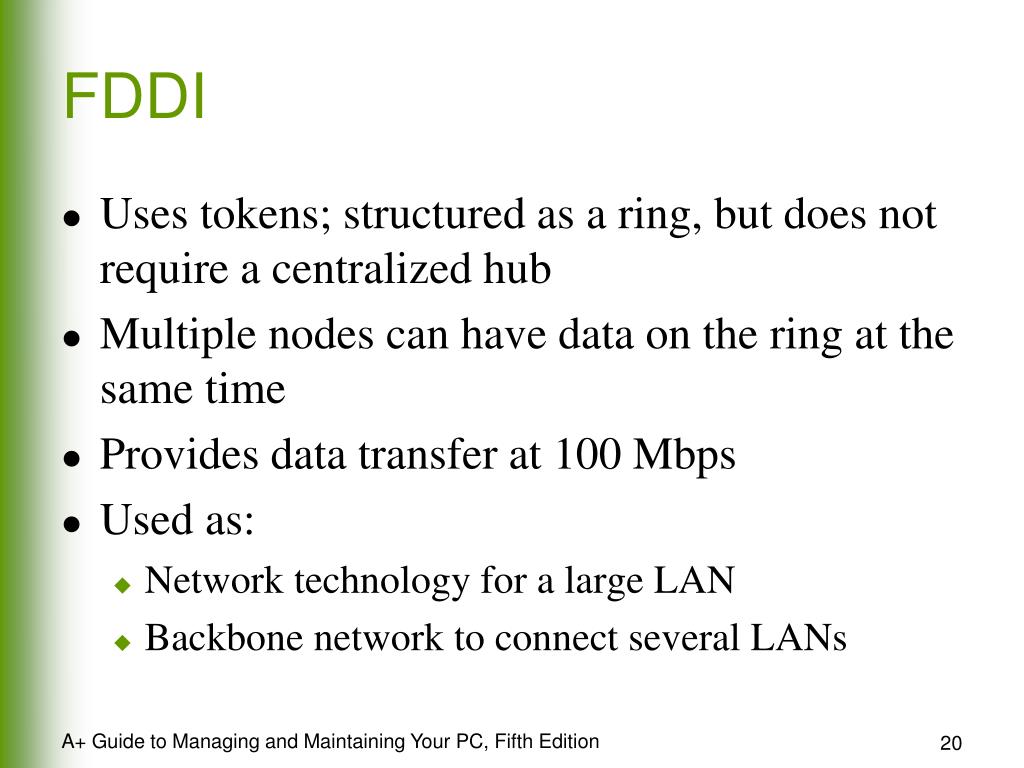 FDDI

- Uses tokens; structured as a ring, but does not require a centralized hub
- Multiple nodes can have data on the ring at the same time
- Provides data transfer at 100 Mbps
- Used as:
  - Network technology for a large LAN
  - Backbone network to connect several LANs

A+ Guide to Managing and Maintaining Your PC, Fifth Edition

20